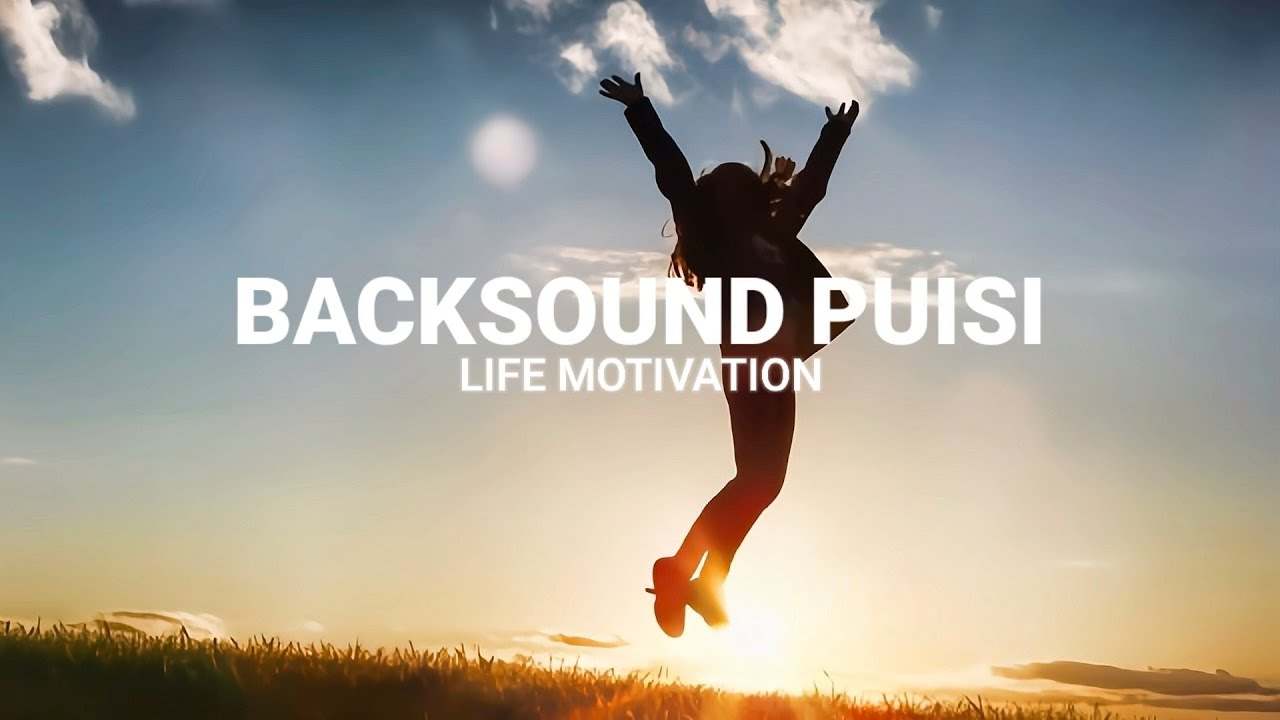 BACKSOUND PUISI
LIFE MOTIVATION